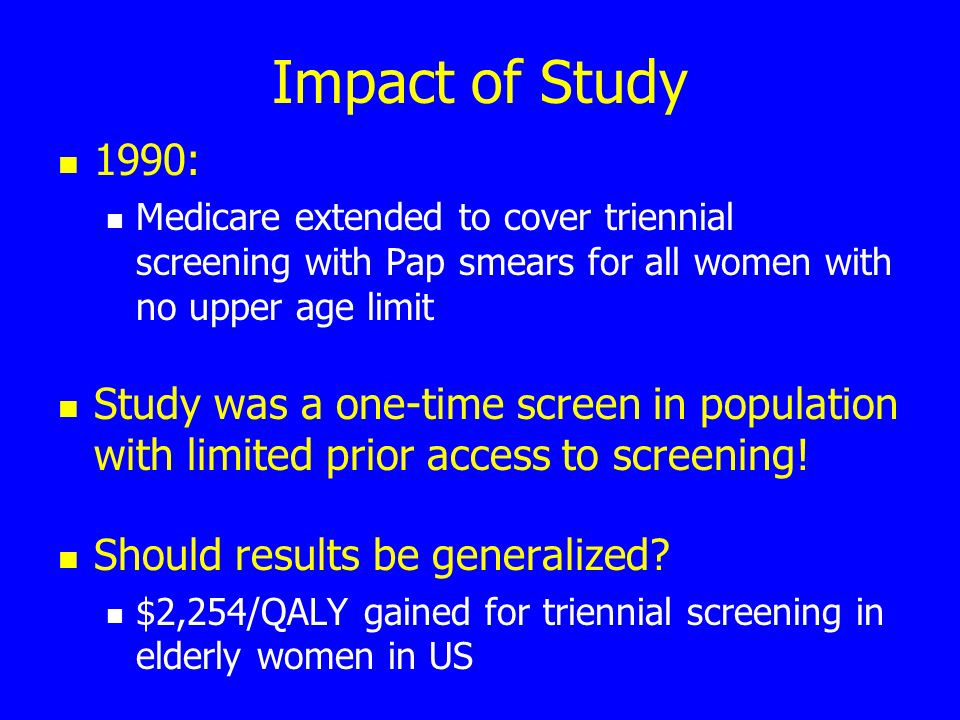 Impact of Study

1990:

Medicare extended to cover triennial screening with Pap smears for all women with no upper age limit

Study was a one-time screen in population with limited prior access to screening!

Should results be generalized?

\$2,254/QALY gained for triennial screening in elderly women in US